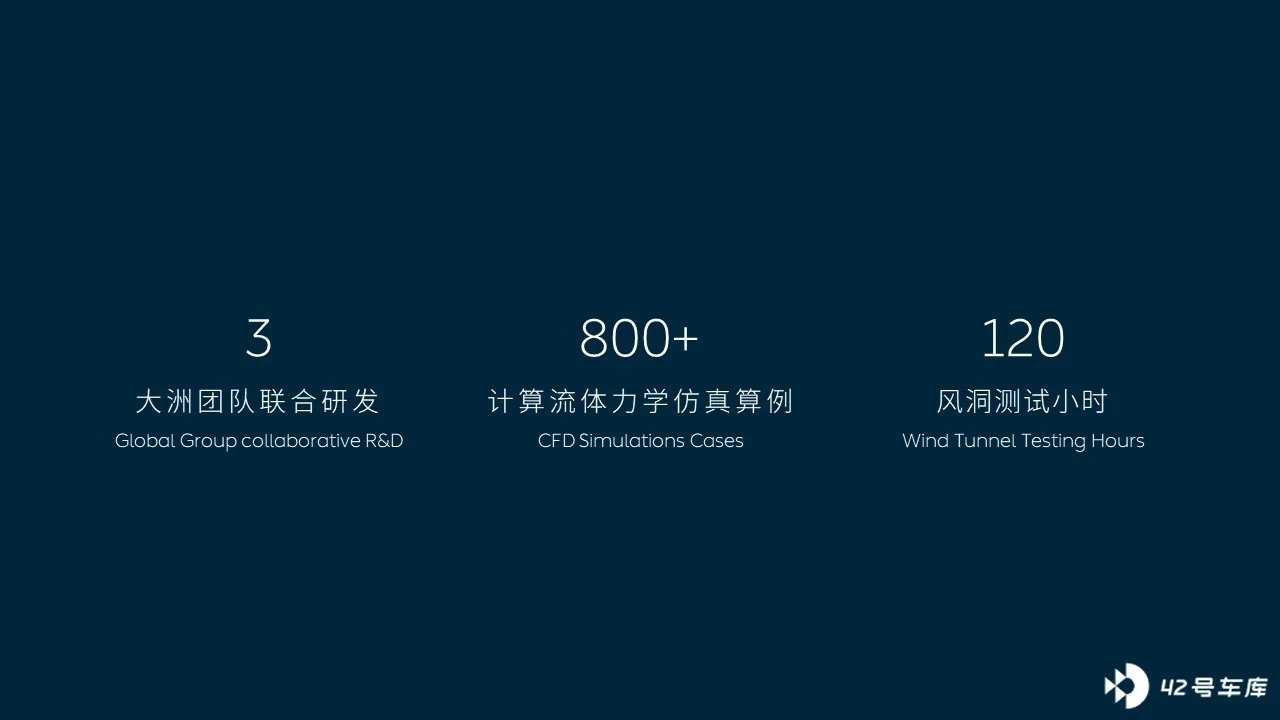 3
大洲团队联合研发
Global Group collaborative R&D

800+
计算流体力学仿真算例
CFD Simulations Cases

120
风洞测试小时
Wind Tunnel Testing Hours

42号车库